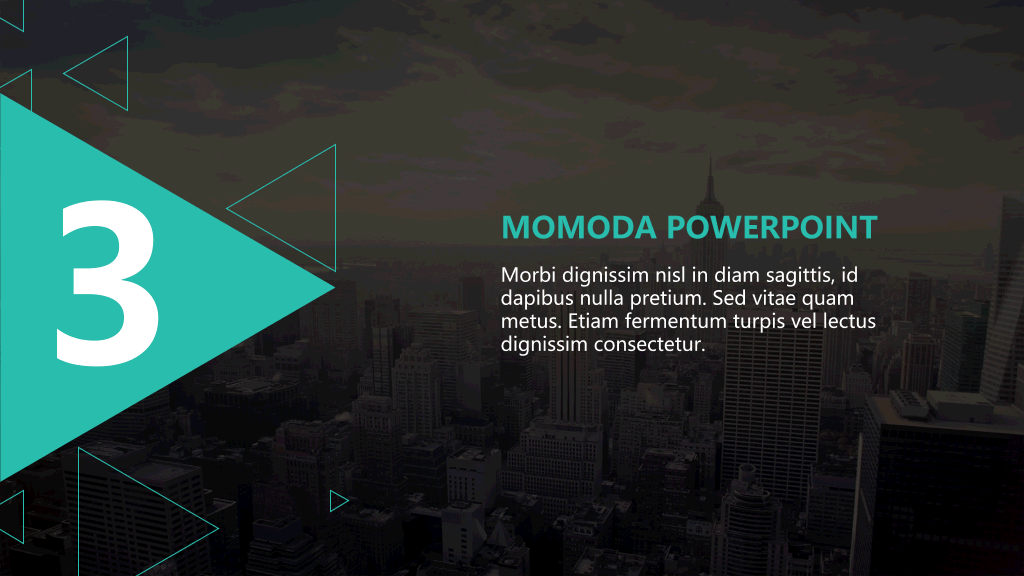 3

MOMODA POWERPOINT

Morbi dignissim nisl in diam sagittis, id dapibus nulla pretium. Sed vitae quam metus. Etiam fermentum turpis vel lectus dignissim consectetur.